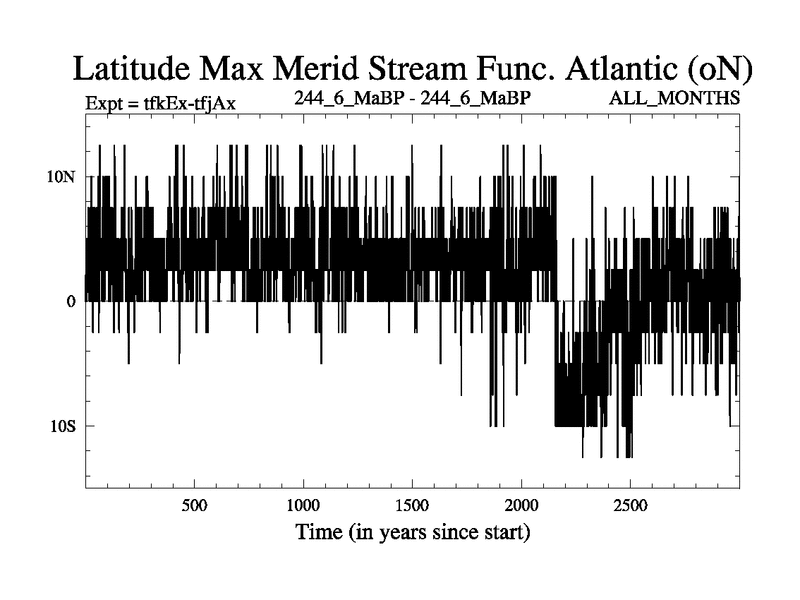 Latitude Max Merid Stream Func. Atlantic (oN)

Expt = tfkEx-tfjAx

244_6_MaBP - 244_6_MaBP

ALL_MONTHS

10N

0

10S

500

1000

1500

2000

2500

Time (in years since start)